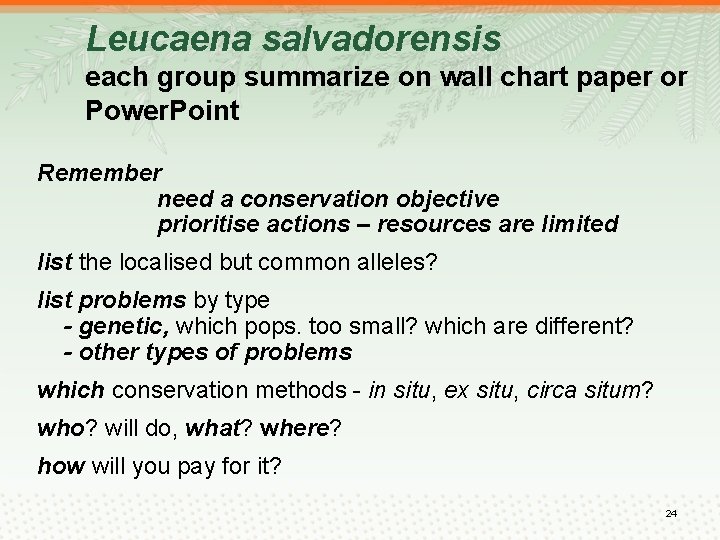 Leucaena salvadorensis
each group summarize on wall chart paper or PowerPoint

Remember
need a conservation objective
prioritise actions – resources are limited

list the localised but common alleles?

list problems by type
- genetic, which pops. too small? which are different?
- other types of problems

which conservation methods - in situ, ex situ, circa situm?

who? will do, what? where?

how will you pay for it?

24